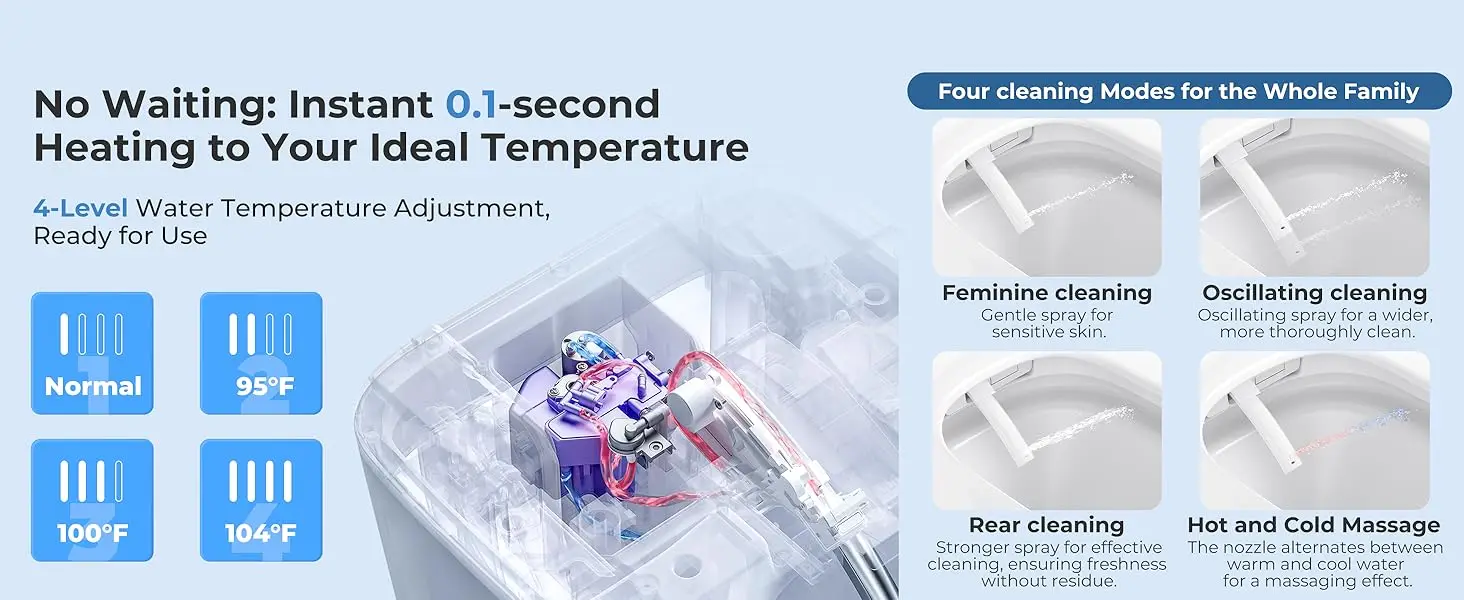 No Waiting: Instant 0.1-second Heating to Your Ideal Temperature

4-Level Water Temperature Adjustment, Ready for Use

1 Normal

2 95°F

3 100°F

4 104°F

Four cleaning Modes for the Whole Family

Feminine cleaning
Gentle spray for sensitive skin.

Oscillating cleaning
Oscillating spray for a wider, more thoroughly clean.

Rear cleaning
Stronger spray for effective cleaning, ensuring freshness without residue.

Hot and Cold Massage
The nozzle alternates between warm and cool water for a massaging effect.